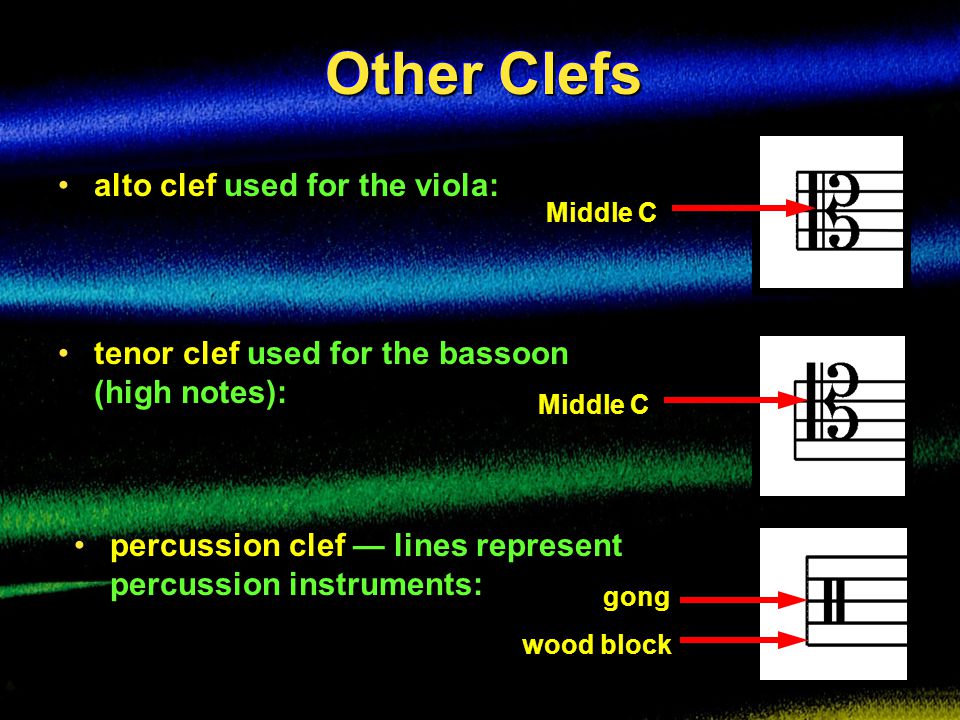 Other Clefs

• alto clef used for the viola:

Middle C

• tenor clef used for the bassoon (high notes):

Middle C

• percussion clef — lines represent percussion instruments:

gong

wood block